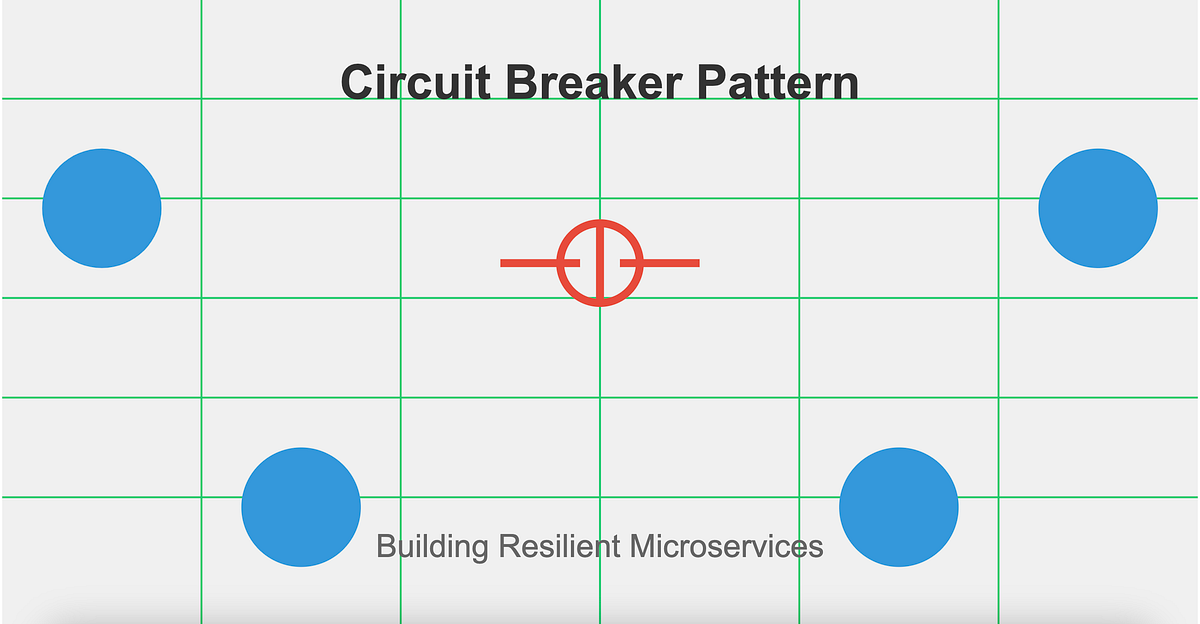 Circuit Breaker Pattern

Building Resilient Microservices